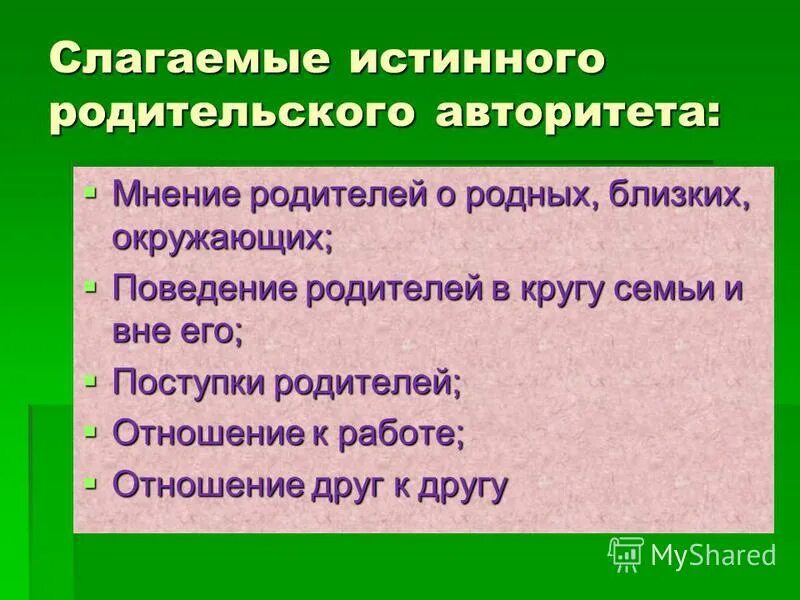 Слагаемые истинного родительского авторитета:

▪ Мнение родителей о родных, близких, окружающих;
▪ Поведение родителей в кругу семьи и вне его;
▪ Поступки родителей;
▪ Отношение к работе;
▪ Отношение друг к другу

MyShared